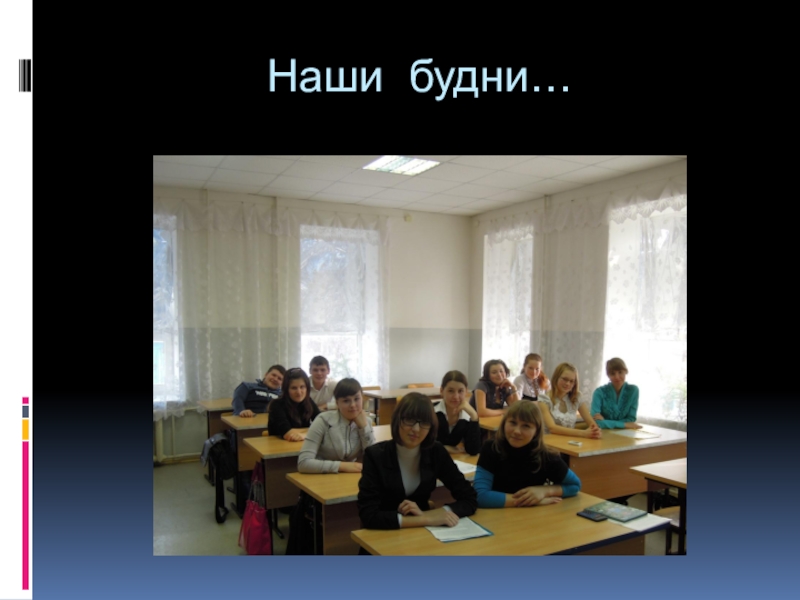 Наши будни…